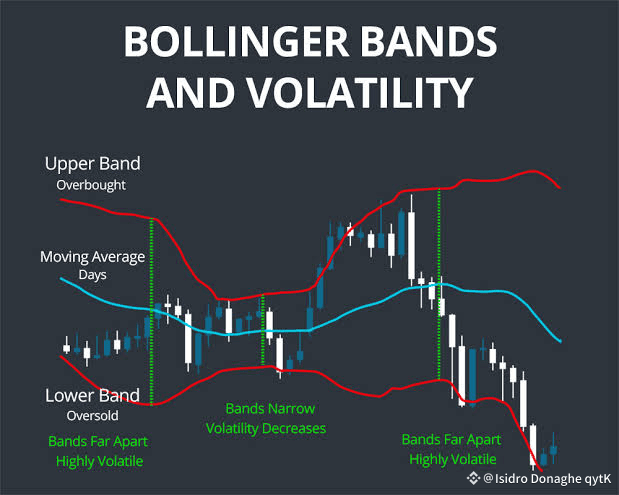 BOLLINGER BANDS AND VOLATILITY

Upper Band
Overbought

Moving Average
Days

Lower Band
Oversold

Bands Far Apart
Highly Volatile

Bands Narrow
Volatility Decreases

Bands Far Apart
Highly Volatile

@Isidro Donaghe qytK